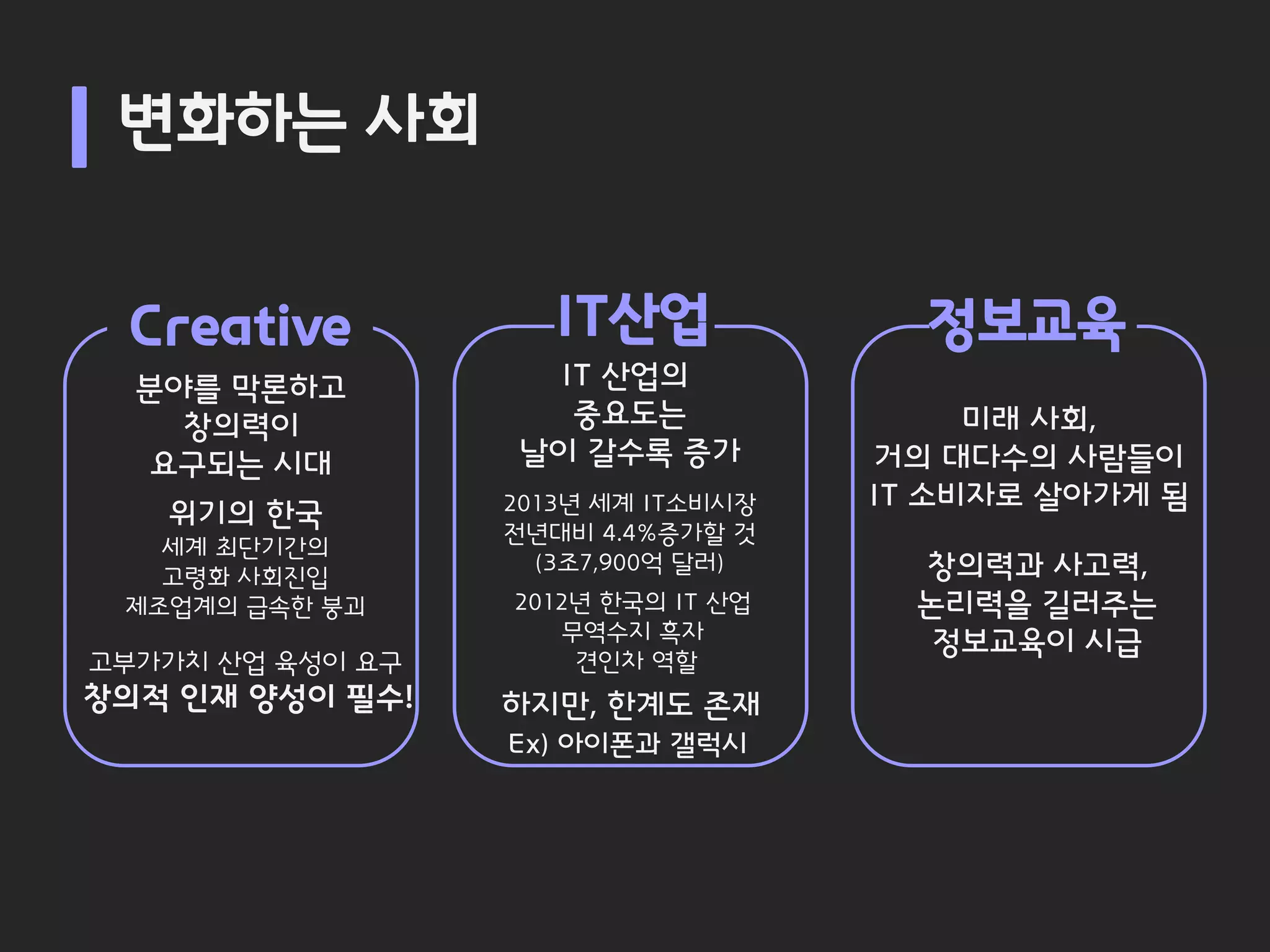 변화하는 사회

Creative

분야를 막론하고 창의력이 요구되는 시대

위기의 한국
세계 최단기간의 고령화 사회진입
제조업계의 급속한 붕괴

고부가가치 산업 육성이 요구
창의적 인재 양성이 필수!

IT산업

IT 산업의 중요도는 날이 갈수록 증가

2013년 세계 IT소비시장 전년대비 4.4%증가할 것 (3조7,900억 달러)

2012년 한국의 IT 산업 무역수지 흑자 견인차 역할

하지만, 한계도 존재
Ex) 아이폰과 갤럭시

정보교육

미래 사회, 거의 대다수의 사람들이 IT 소비자로 살아가게 됨

창의력과 사고력, 논리력을 길러주는 정보교육이 시급